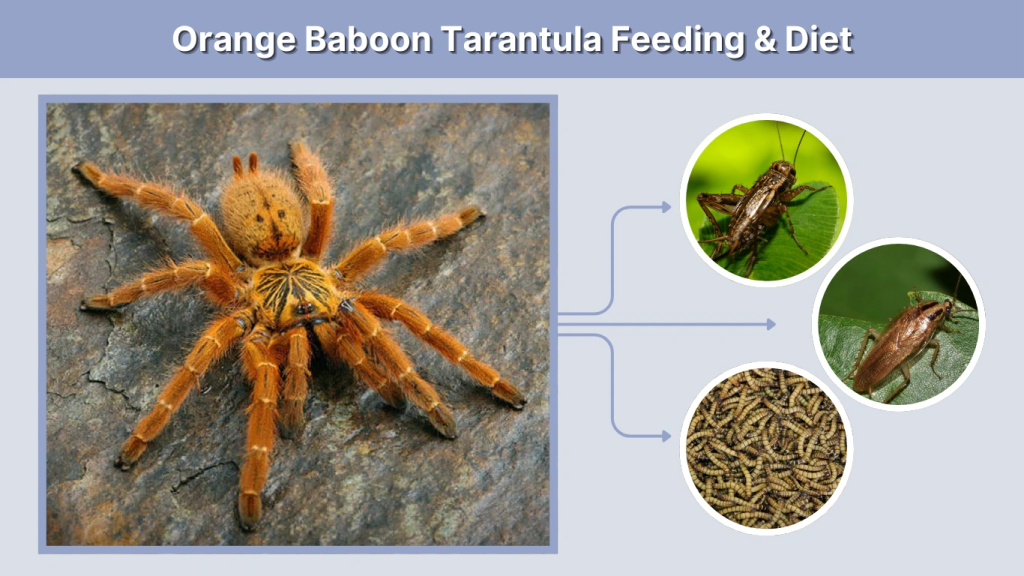 Orange Baboon Tarantula Feeding & Diet